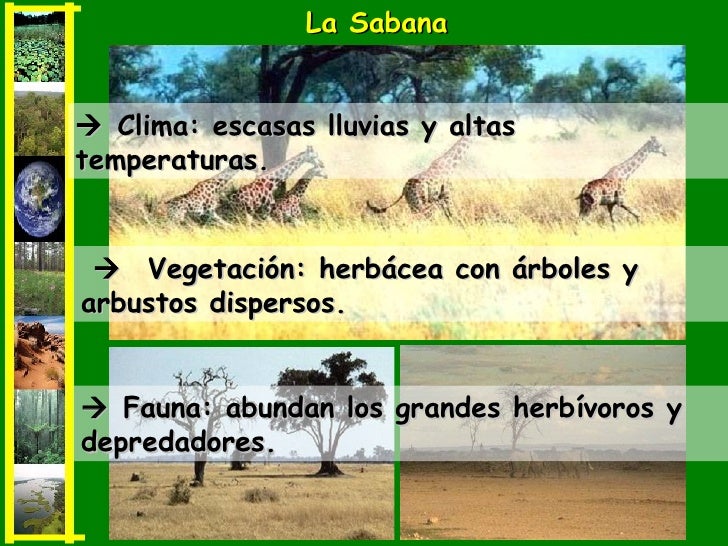 La Sabana

→ Clima: escasas lluvias y altas temperaturas.

→ Vegetación: herbácea con árboles y arbustos dispersos.

→ Fauna: abundan los grandes herbívoros y depredadores.